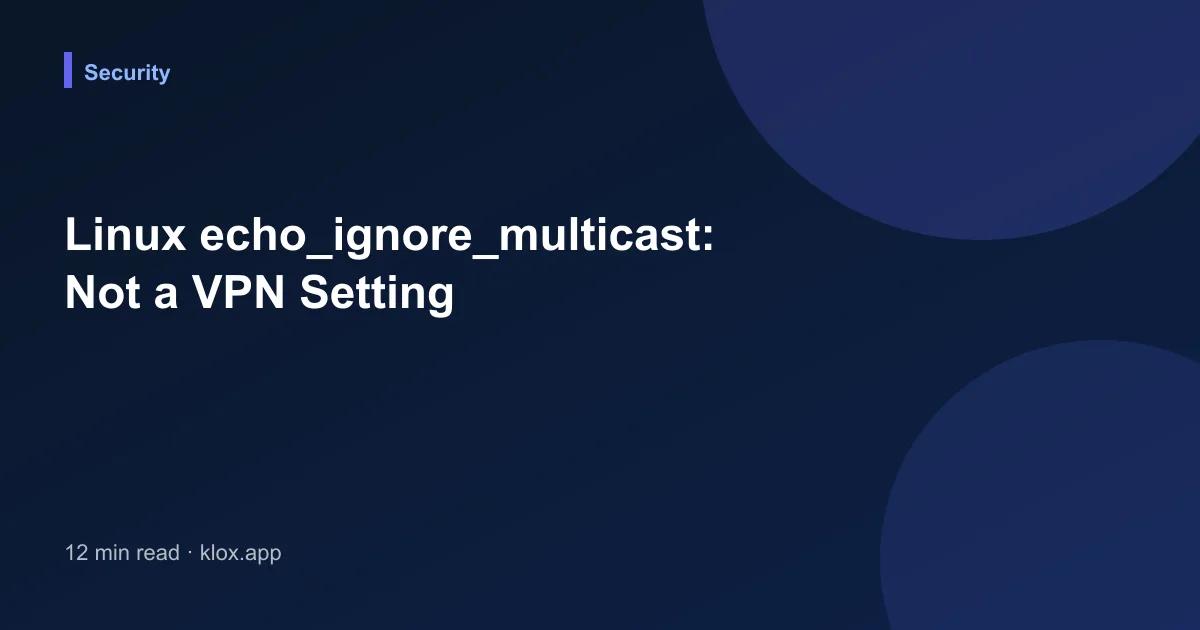 Security

Linux echo_ignore_multicast: Not a VPN Setting

12 min read · klox.app